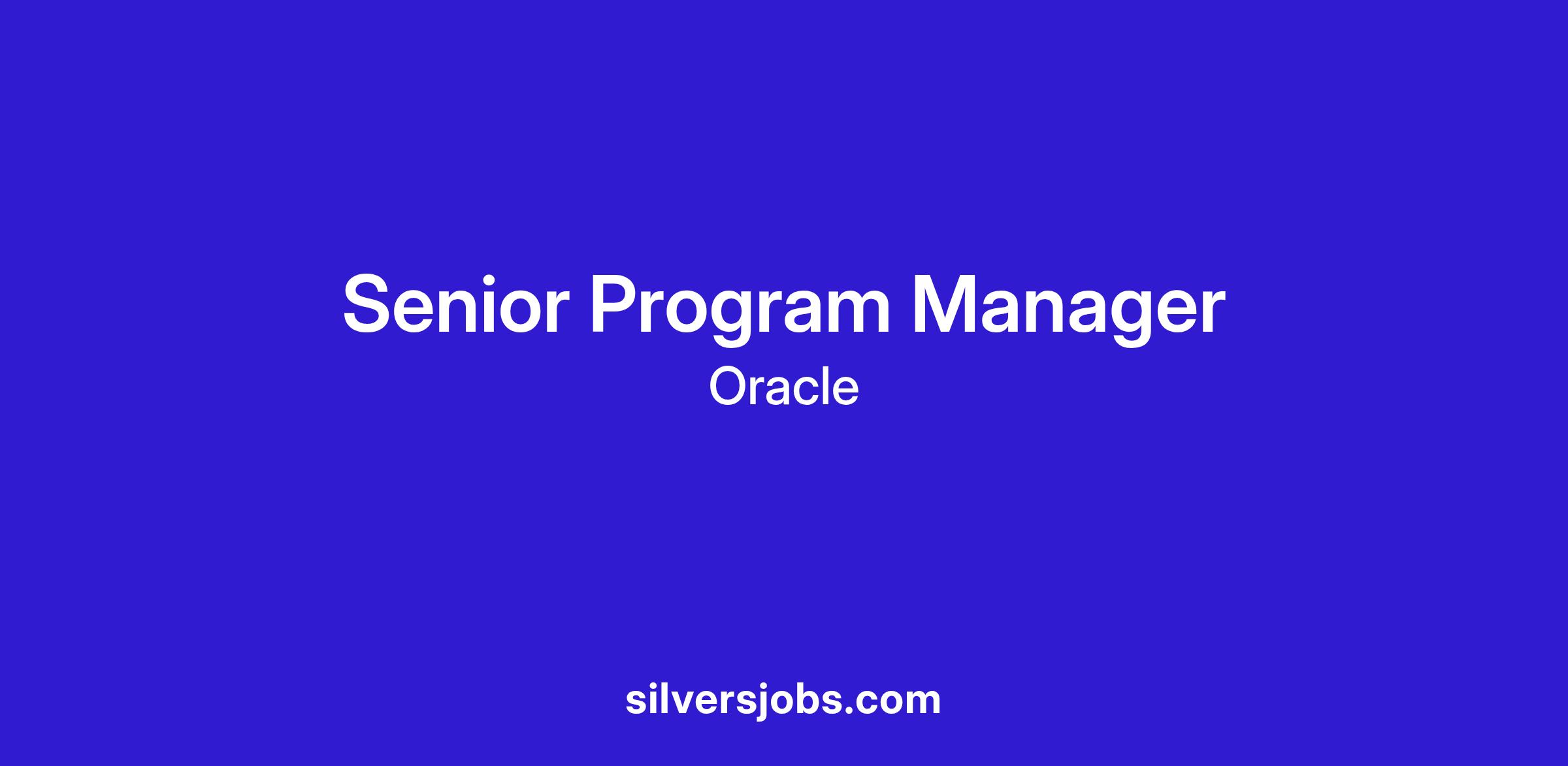 Senior Program Manager

Oracle

silversjobs.com